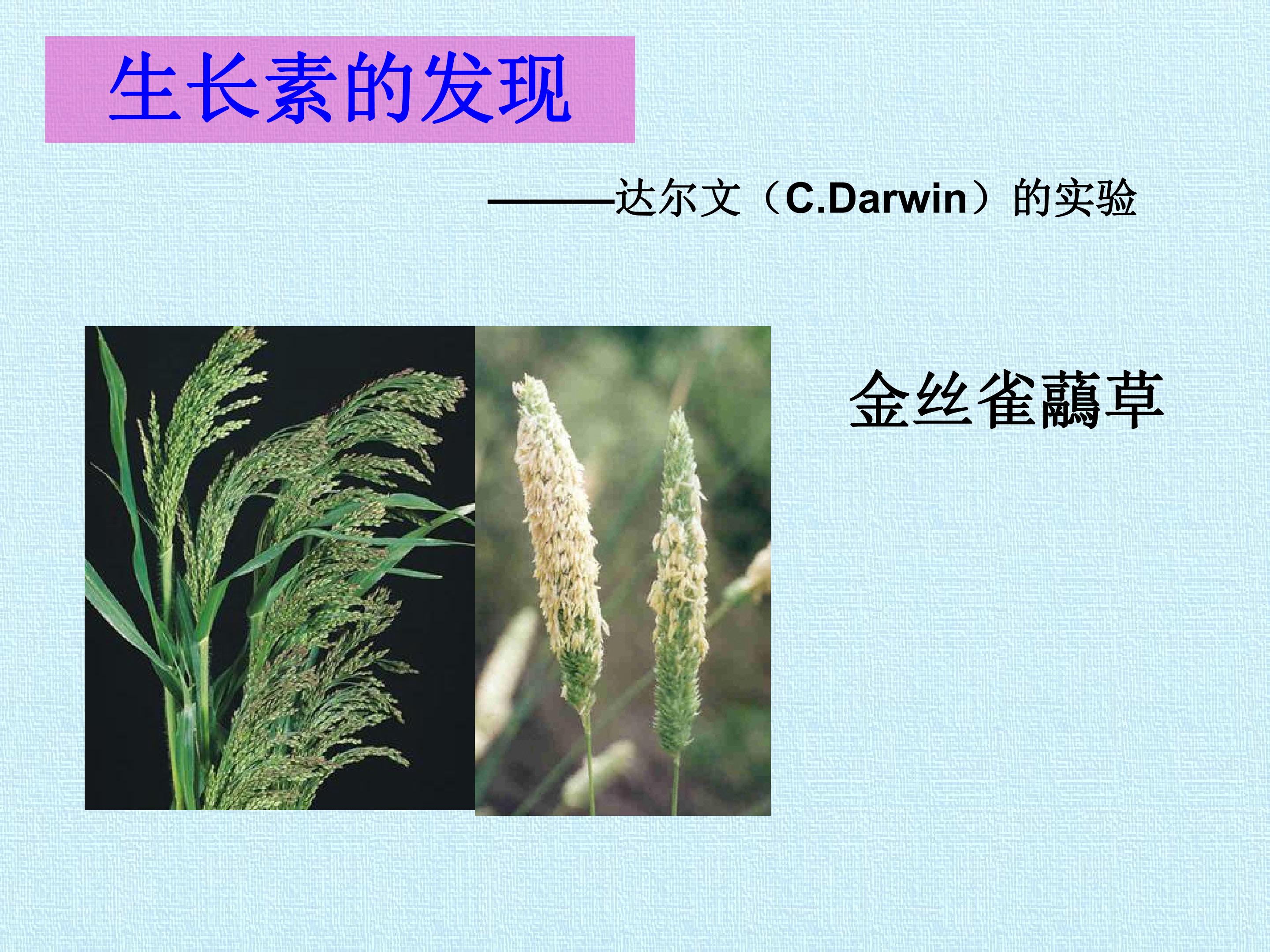 生长素的发现

———达尔文（C.Darwin）的实验

金丝雀虉草